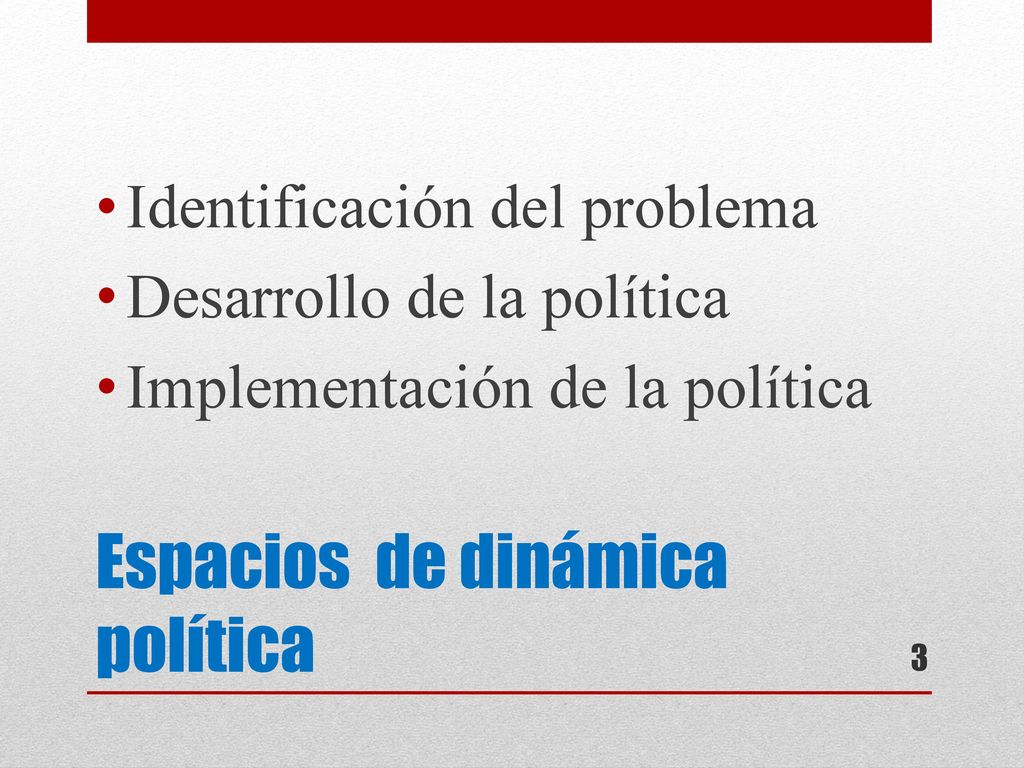 • Identificación del problema
• Desarrollo de la política
• Implementación de la política

Espacios de dinámica política

3